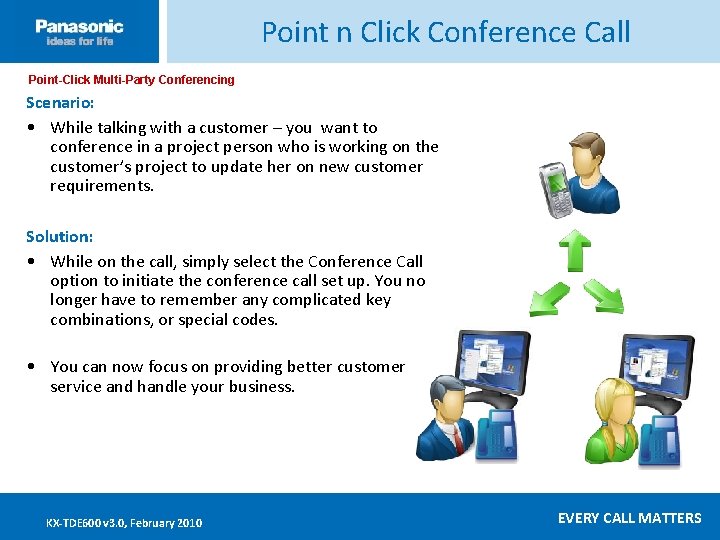 Panasonic
ideas for life

Point n Click Conference Call

Point-Click Multi-Party Conferencing

Scenario:

• While talking with a customer – you want to conference in a project person who is working on the customer's project to update her on new customer requirements.

Solution:

• While on the call, simply select the Conference Call option to initiate the conference call set up. You no longer have to remember any complicated key combinations, or special codes.

• You can now focus on providing better customer service and handle your business.

KX-TDE600 v3.0, February 2010

EVERY CALL MATTERS